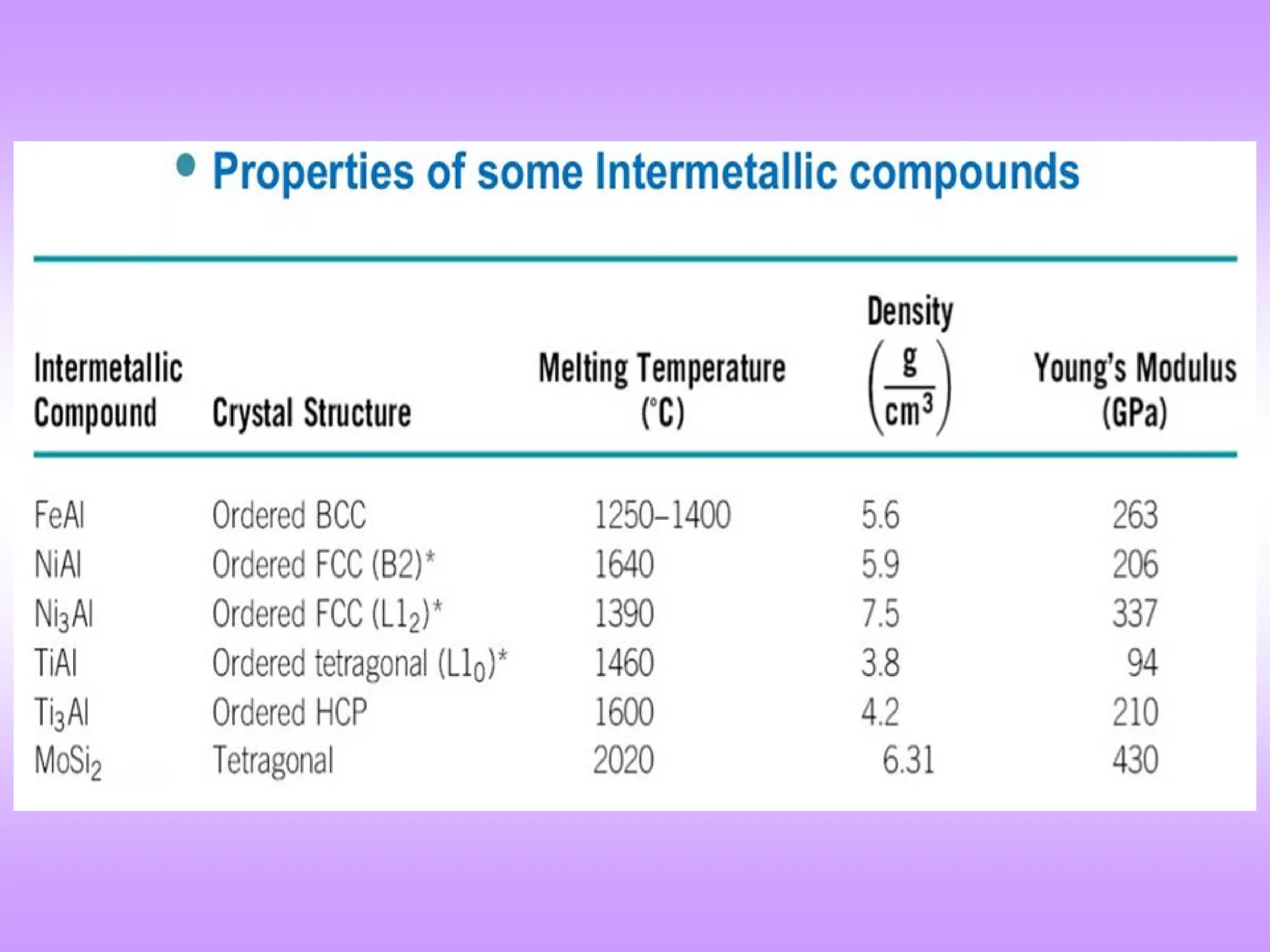 • Properties of some Intermetallic compounds

| Intermetallic Compound | Crystal Structure | Melting Temperature (°C) | Density $\left(\frac{g}{cm^3}\right)$ | Young's Modulus (GPa) |
|---|---|---|---|---|
| FeAl | Ordered BCC | 1250–1400 | 5.6 | 263 |
| NiAl | Ordered FCC (B2)* | 1640 | 5.9 | 206 |
| $Ni_3Al$ | Ordered FCC ($L1_2$)* | 1390 | 7.5 | 337 |
| TiAl | Ordered tetragonal ($L1_0$)* | 1460 | 3.8 | 94 |
| $Ti_3Al$ | Ordered HCP | 1600 | 4.2 | 210 |
| $MoSi_2$ | Tetragonal | 2020 | 6.31 | 430 |